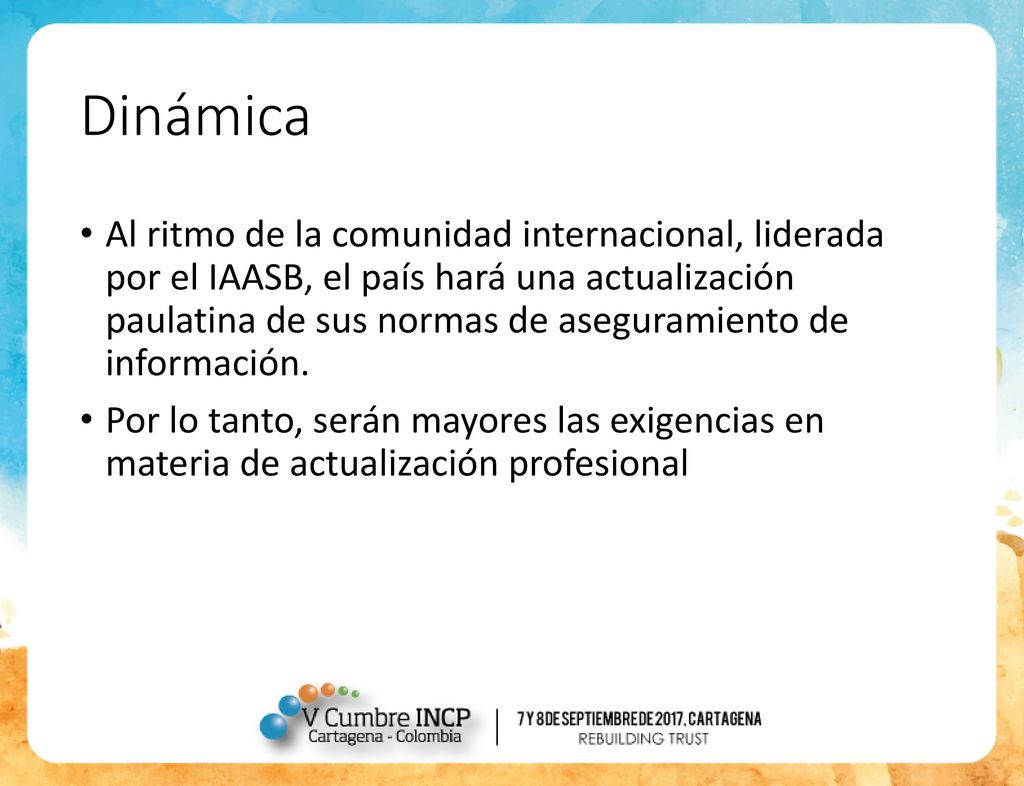 Dinámica

• Al ritmo de la comunidad internacional, liderada por el IAASB, el país hará una actualización paulatina de sus normas de aseguramiento de información.

• Por lo tanto, serán mayores las exigencias en materia de actualización profesional

V Cumbre INCP
Cartagena - Colombia

7 Y 8 DE SEPTIEMBRE DE 2017, CARTAGENA
REBUILDING TRUST